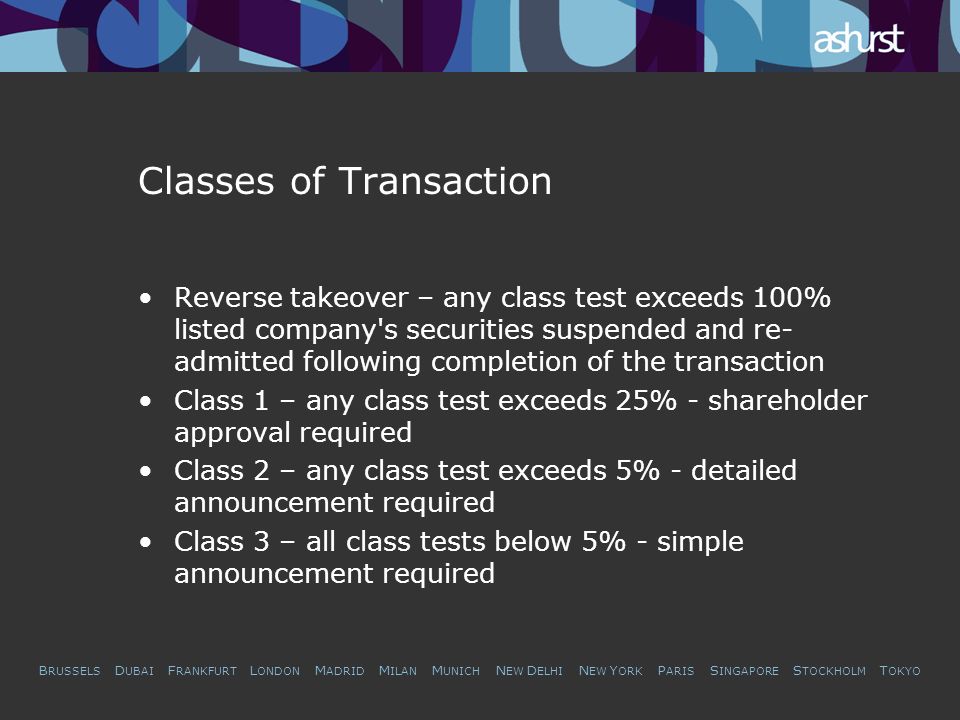 ashurst

Classes of Transaction

• Reverse takeover – any class test exceeds 100% listed company's securities suspended and re-admitted following completion of the transaction
• Class 1 – any class test exceeds 25% - shareholder approval required
• Class 2 – any class test exceeds 5% - detailed announcement required
• Class 3 – all class tests below 5% - simple announcement required

BRUSSELS DUBAI FRANKFURT LONDON MADRID MILAN MUNICH NEW DELHI NEW YORK PARIS SINGAPORE STOCKHOLM TOKYO